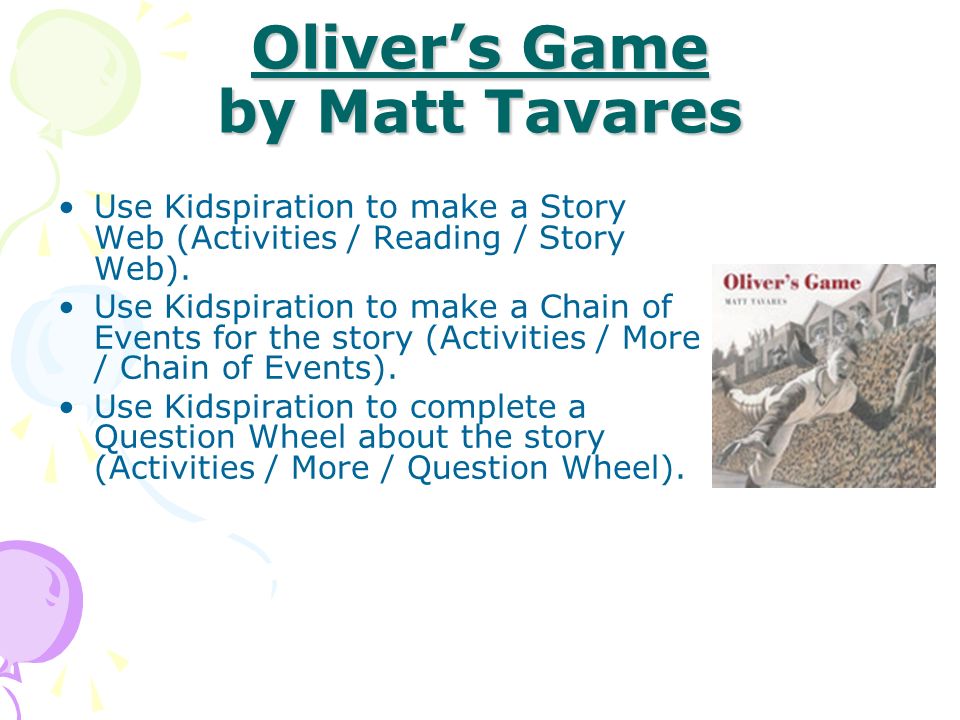 Oliver's Game
by Matt Tavares

• Use Kidspiration to make a Story Web (Activities / Reading / Story Web).
• Use Kidspiration to make a Chain of Events for the story (Activities / More / Chain of Events).
• Use Kidspiration to complete a Question Wheel about the story (Activities / More / Question Wheel).

Oliver's Game
MATT TAVARES